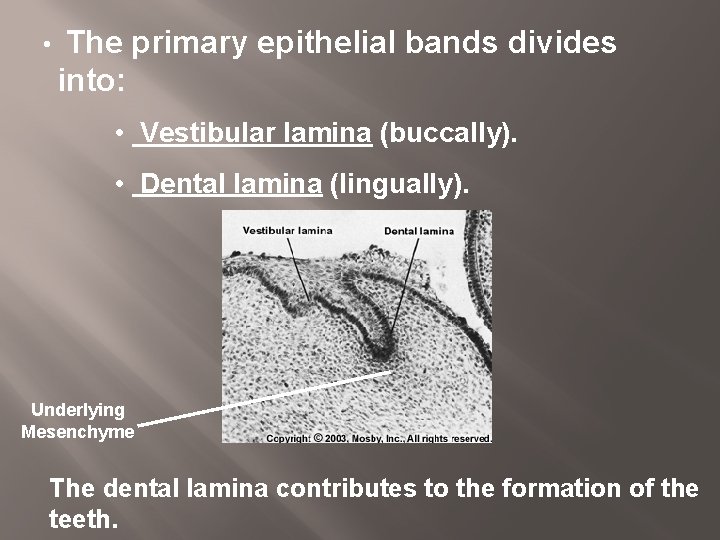 • The primary epithelial bands divides into:

• Vestibular lamina (buccally).

• Dental lamina (lingually).

Vestibular lamina

Dental lamina

Underlying Mesenchyme

Copyright © 2003, Mosby, Inc., All rights reserved.

The dental lamina contributes to the formation of the teeth.